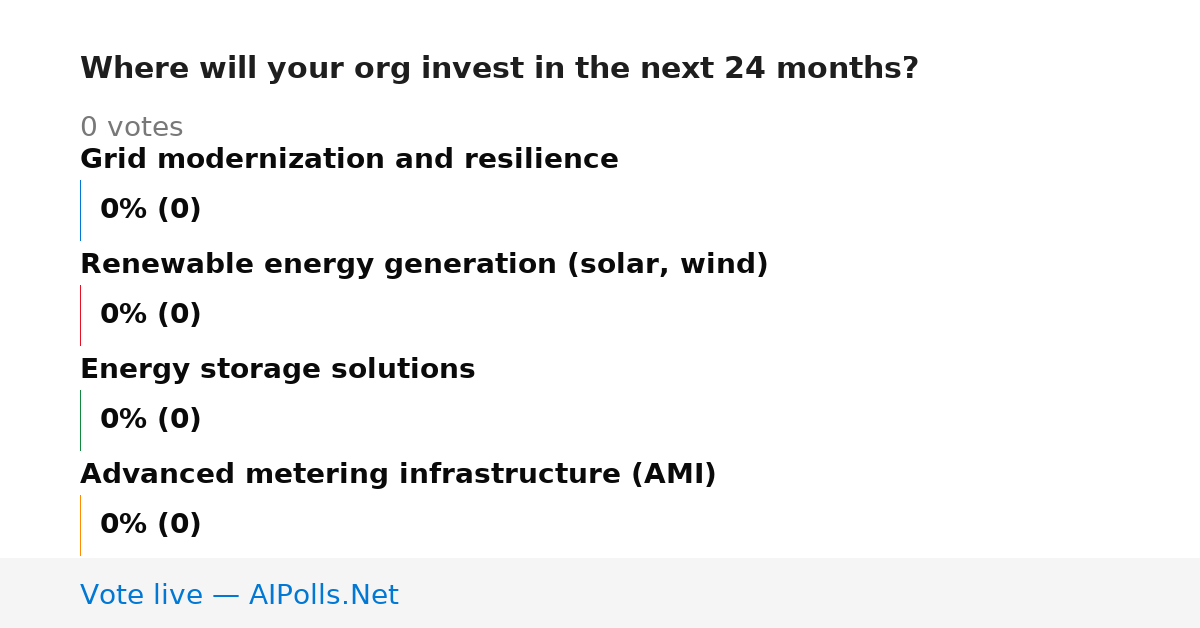 Where will your org invest in the next 24 months?

0 votes

Grid modernization and resilience

0% (0)

Renewable energy generation (solar, wind)

0% (0)

Energy storage solutions

0% (0)

Advanced metering infrastructure (AMI)

0% (0)

Vote live — AIPolls.Net